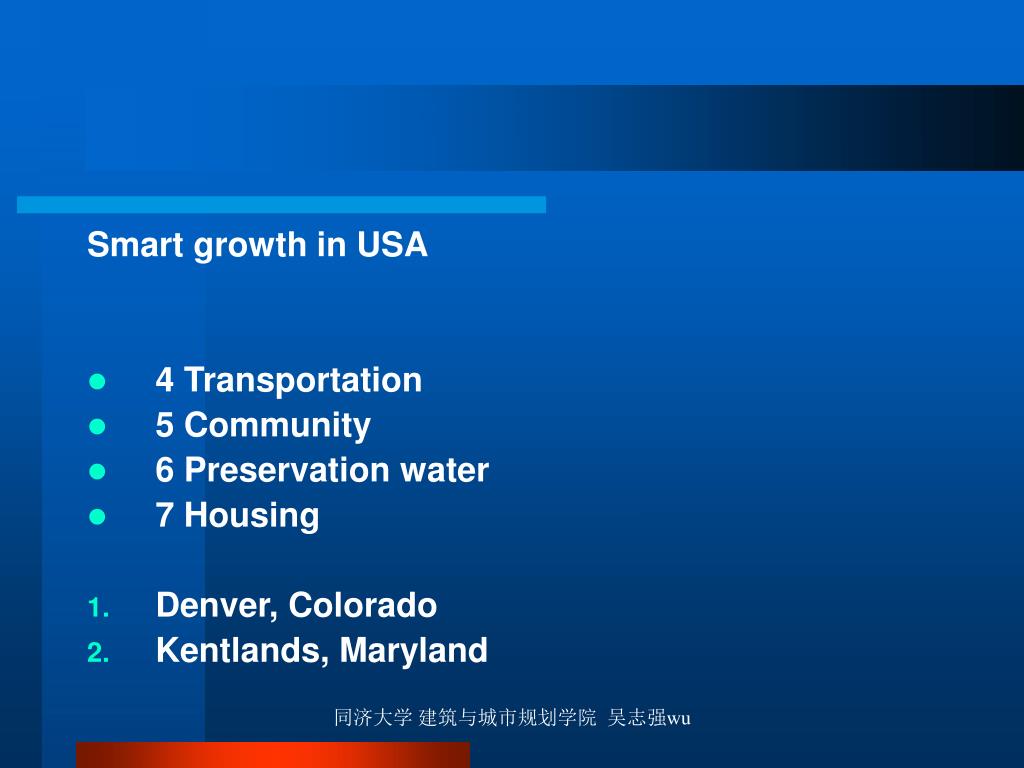 Smart growth in USA

- 4 Transportation
- 5 Community
- 6 Preservation water
- 7 Housing

1. Denver, Colorado
2. Kentlands, Maryland

同济大学 建筑与城市规划学院 吴志强wu